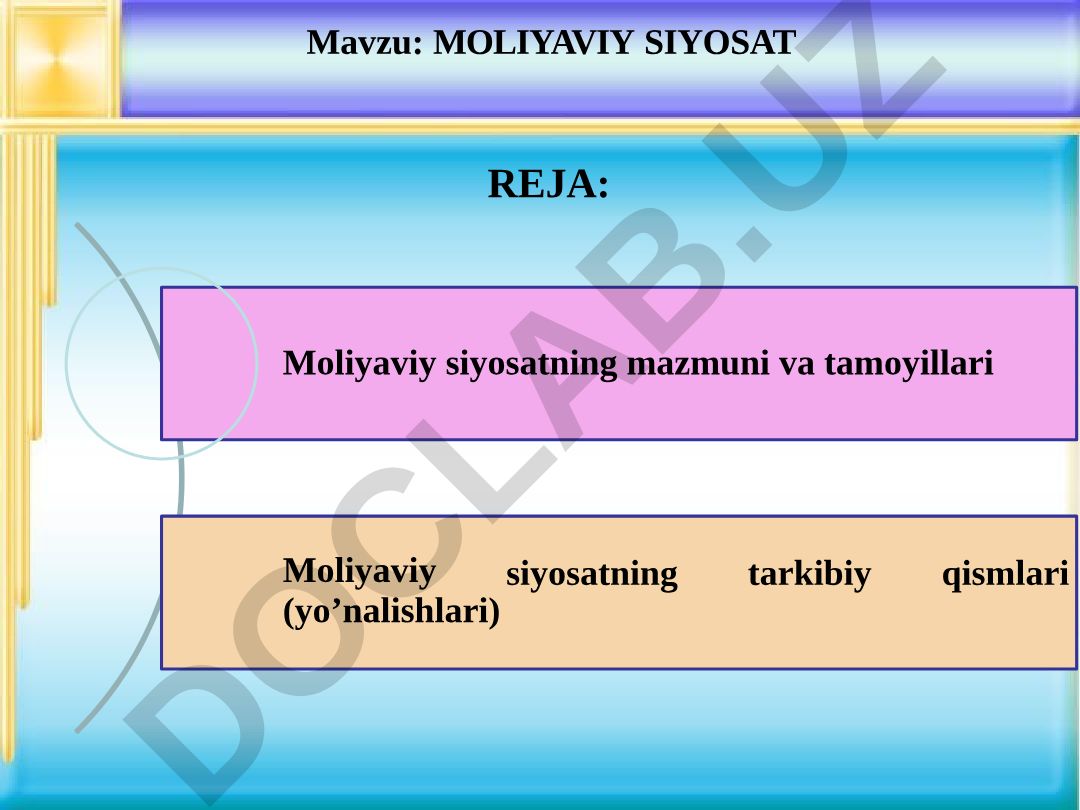 Mavzu: MOLIYAVIY SIYOSAT

REJA:

Moliyaviy siyosatning mazmuni va tamoyillari

Moliyaviy siyosatning tarkibiy qismlari (yo’nalishlari)

DOCLAB.UZ